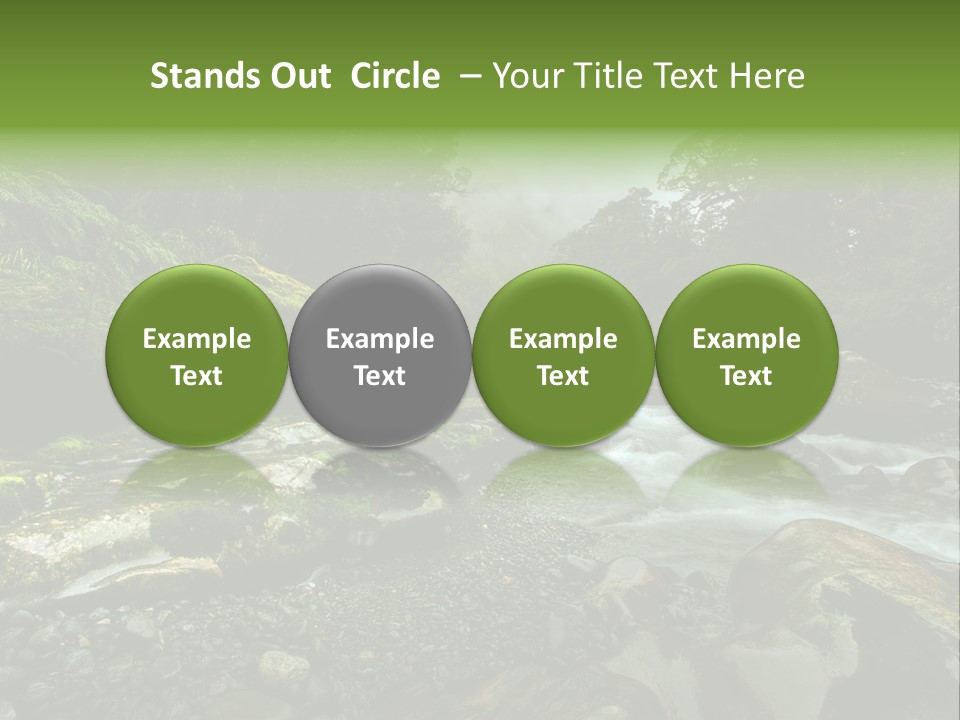 Stands Out Circle – Your Title Text Here

Example Text

Example Text

Example Text

Example Text